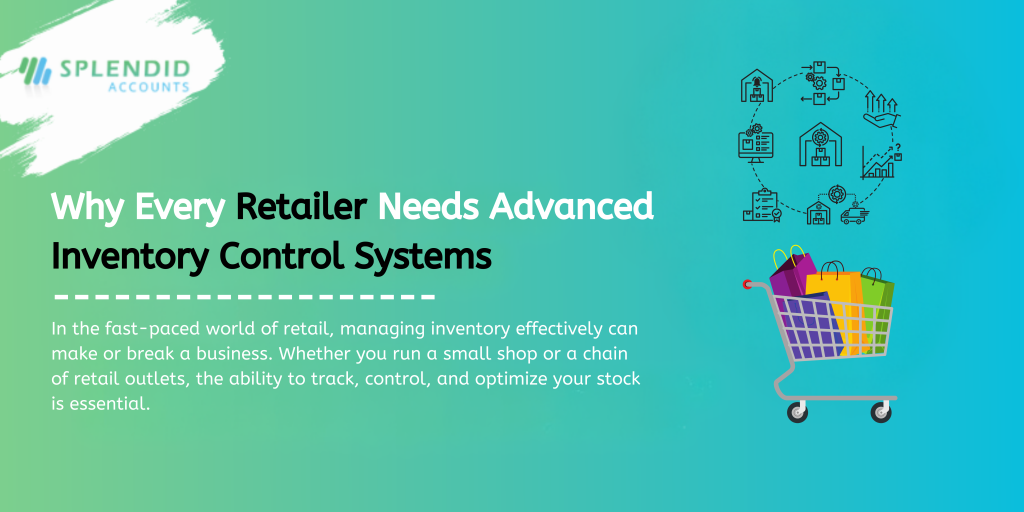 SPLENDID
ACCOUNTS

Why Every Retailer Needs Advanced Inventory Control Systems

In the fast-paced world of retail, managing inventory effectively can make or break a business. Whether you run a small shop or a chain of retail outlets, the ability to track, control, and optimize your stock is essential.